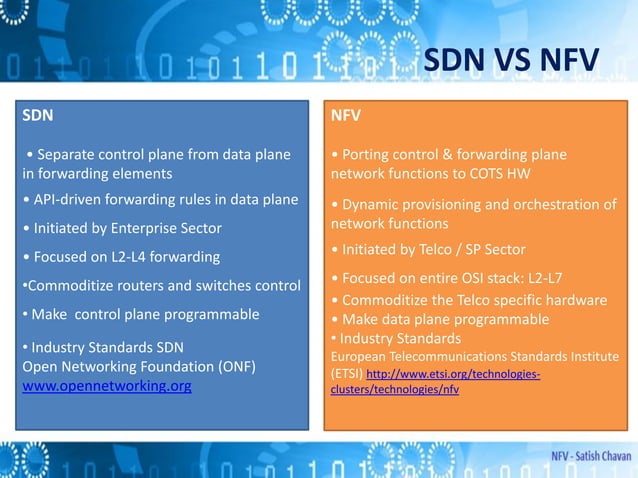 SDN VS NFV

SDN

• Separate control plane from data plane in forwarding elements

• API-driven forwarding rules in data plane

• Initiated by Enterprise Sector

• Focused on L2-L4 forwarding

•Commoditize routers and switches control

• Make control plane programmable

• Industry Standards SDN
Open Networking Foundation (ONF)
www.opennetworking.org

NFV

• Porting control & forwarding plane network functions to COTS HW

• Dynamic provisioning and orchestration of network functions

• Initiated by Telco / SP Sector

• Focused on entire OSI stack: L2-L7

• Commoditize the Telco specific hardware

• Make data plane programmable

• Industry Standards
European Telecommunications Standards Institute (ETSI) http://www.etsi.org/technologies-clusters/technologies/nfv

NFV - Satish Chavan